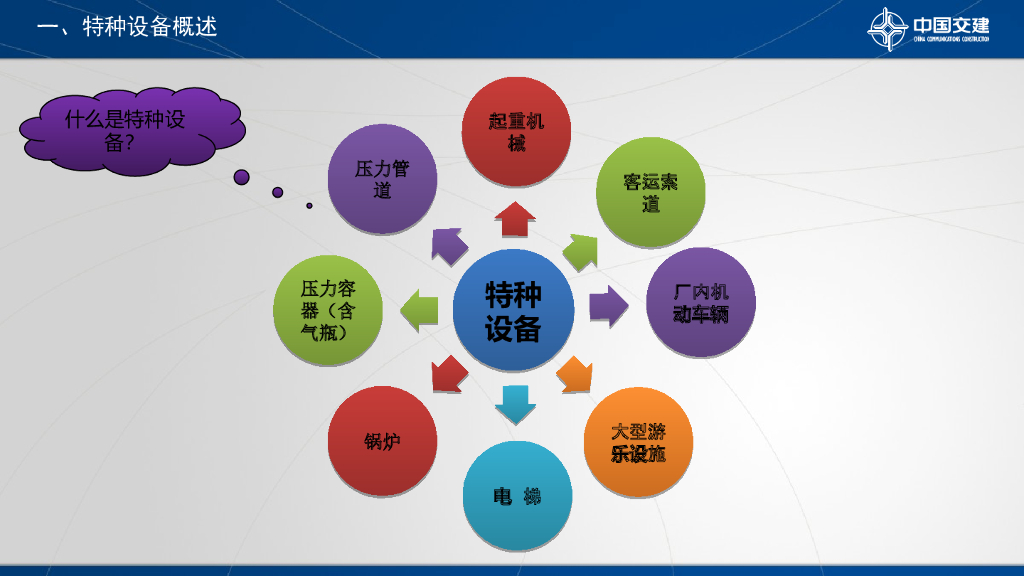 一、特种设备概述

中国交建
CHINA COMMUNICATIONS CONSTRUCTION

什么是特种设备?

特种设备

起重机械

客运索道

厂内机动车辆

大型游乐设施

电 梯

锅炉

压力容器（含气瓶）

压力管道